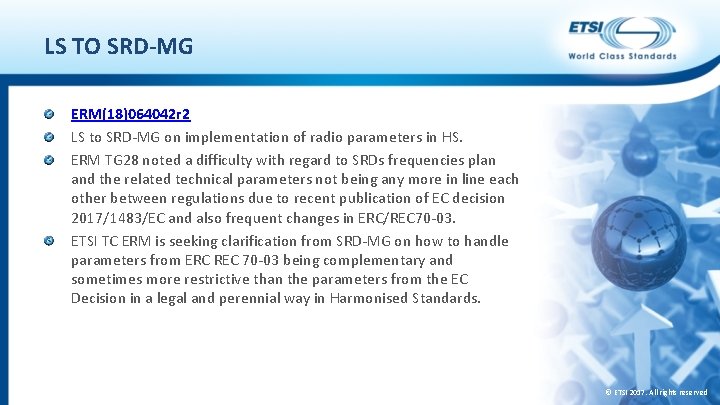 LS TO SRD-MG

ETSI
World Class Standards

ERM(18)064042r2

LS to SRD-MG on implementation of radio parameters in HS.

ERM TG28 noted a difficulty with regard to SRDs frequencies plan and the related technical parameters not being any more in line each other between regulations due to recent publication of EC decision 2017/1483/EC and also frequent changes in ERC/REC70-03.

ETSI TC ERM is seeking clarification from SRD-MG on how to handle parameters from ERC REC 70-03 being complementary and sometimes more restrictive than the parameters from the EC Decision in a legal and perennial way in Harmonised Standards.

© ETSI 2007. All rights reserved